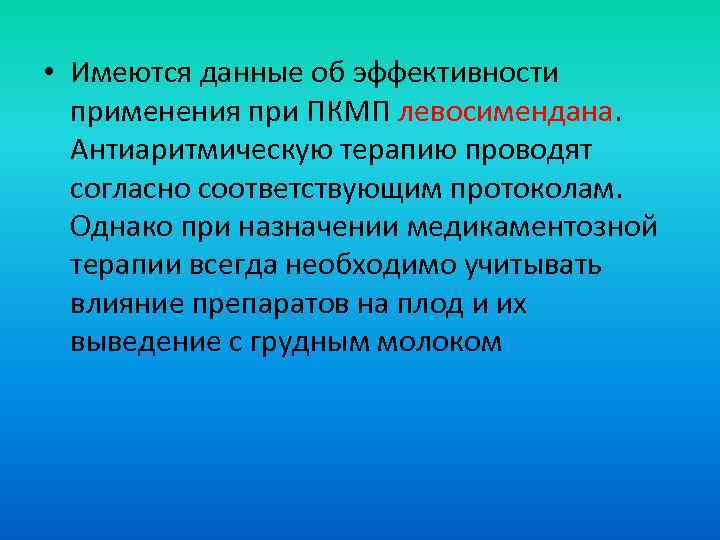 • Имеются данные об эффективности применения при ПКМП левосимендана. Антиаритмическую терапию проводят согласно соответствующим протоколам. Однако при назначении медикаментозной терапии всегда необходимо учитывать влияние препаратов на плод и их выведение с грудным молоком